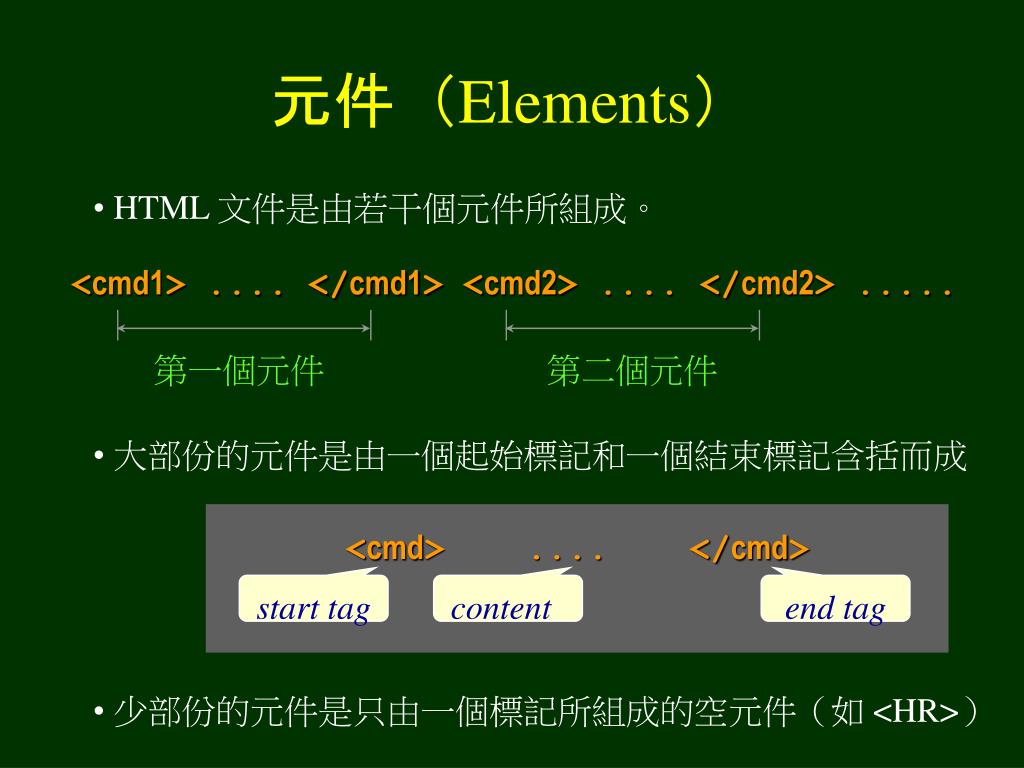 元件（Elements）

• HTML 文件是由若干個元件所組成。

<cmd1> . . . . </cmd1> <cmd2> . . . . </cmd2> . . . . .

第一個元件

第二個元件

• 大部份的元件是由一個起始標記和一個結束標記含括而成

<cmd> . . . . </cmd>

start tag

content

end tag

• 少部份的元件是只由一個標記所組成的空元件（如 <HR>）